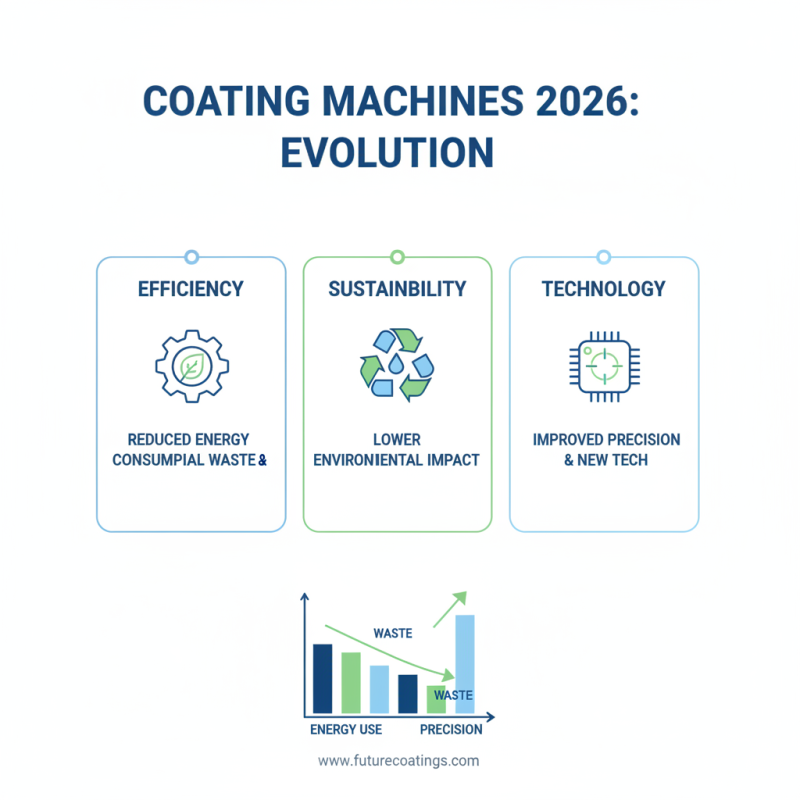 COATING MACHINES 2026: EVOLUTION

EFFICIENCY

REDUCED ENERGY CONSUMPIAL WASTE &

SUSTAINBILITY

LOWER ENVIRONIENTAL IMPACT

TECHNOLOGY

IMPROVED PRECISION & NEW TECH

WASTE

WASTE

ENERGY USE

PRECISION

www.futurecoatings.com